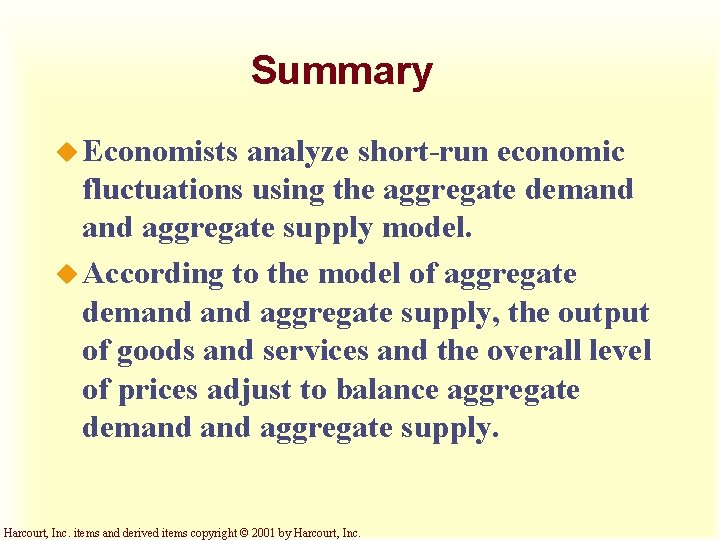 Summary

Economists analyze short-run economic fluctuations using the aggregate demand and aggregate supply model.

According to the model of aggregate demand and aggregate supply, the output of goods and services and the overall level of prices adjust to balance aggregate demand and aggregate supply.

Harcourt, Inc. items and derived items copyright © 2001 by Harcourt, Inc.